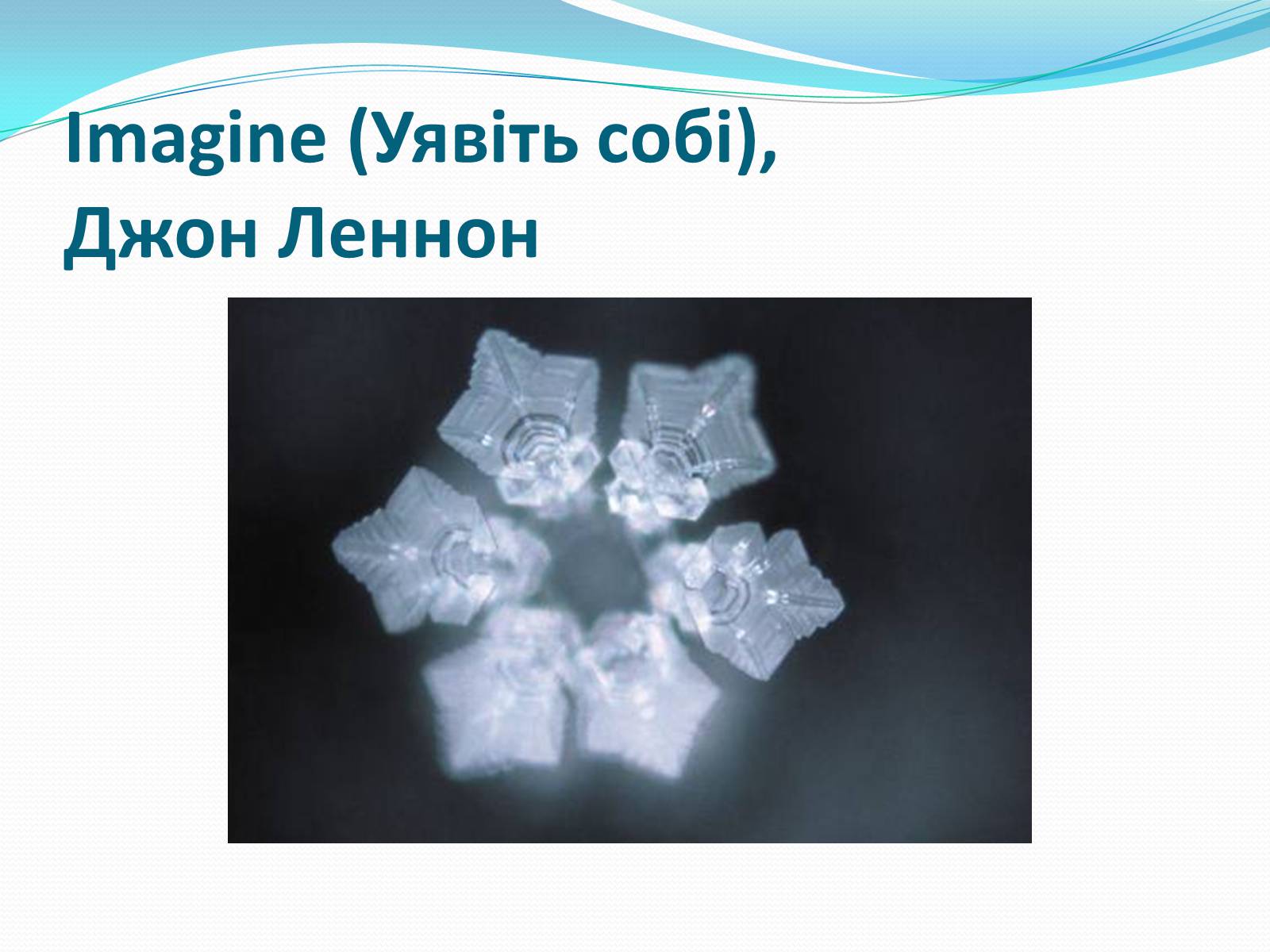 Imagine (Уявіть собі), Джон Леннон